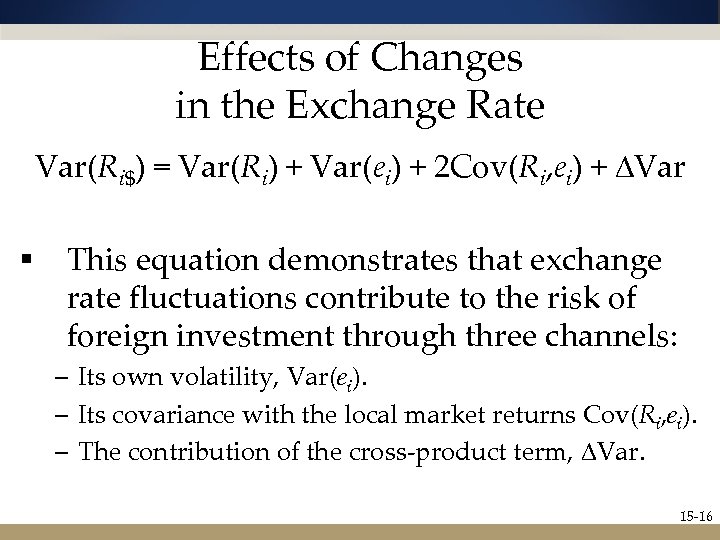 Effects of Changes in the Exchange Rate

$\text{Var}(R_{i\$}) = \text{Var}(R_i) + \text{Var}(e_i) + 2\text{Cov}(R_i, e_i) + \Delta\text{Var}$

▪ This equation demonstrates that exchange rate fluctuations contribute to the risk of foreign investment through three channels:

– Its own volatility, $\text{Var}(e_i)$.

– Its covariance with the local market returns $\text{Cov}(R_i, e_i)$.

– The contribution of the cross-product term, $\Delta\text{Var}$.

15-16